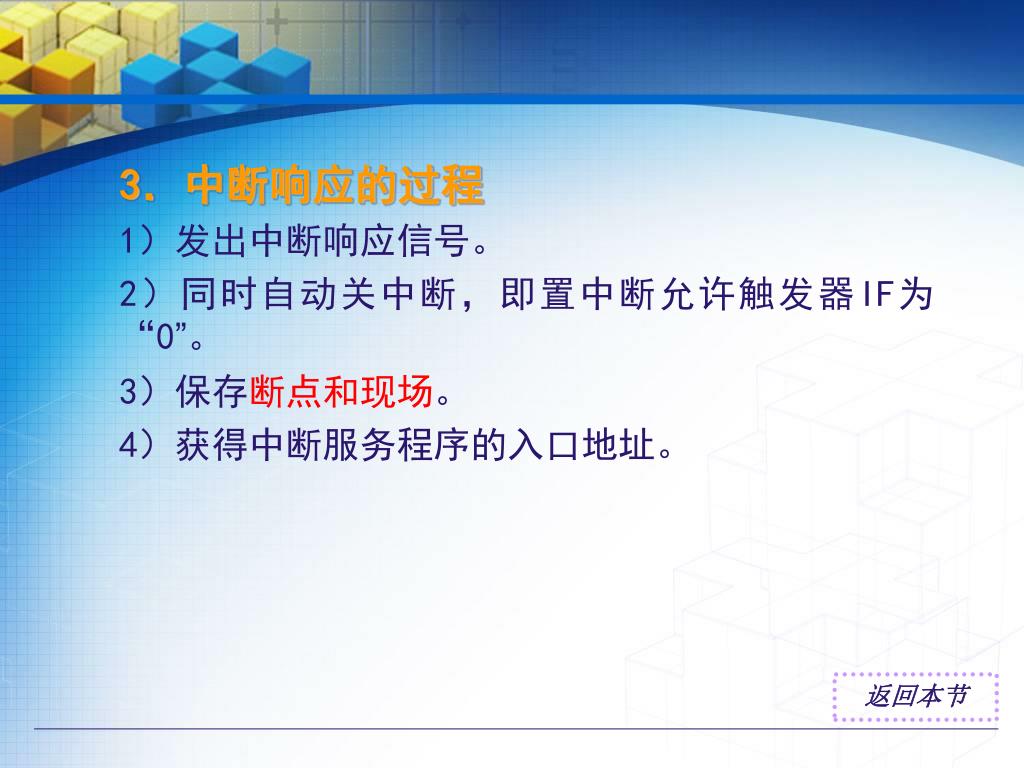 3. 中断响应的过程

1）发出中断响应信号。

2）同时自动关中断，即置中断允许触发器IF为“0”。

3）保存断点和现场。

4）获得中断服务程序的入口地址。

返回本节